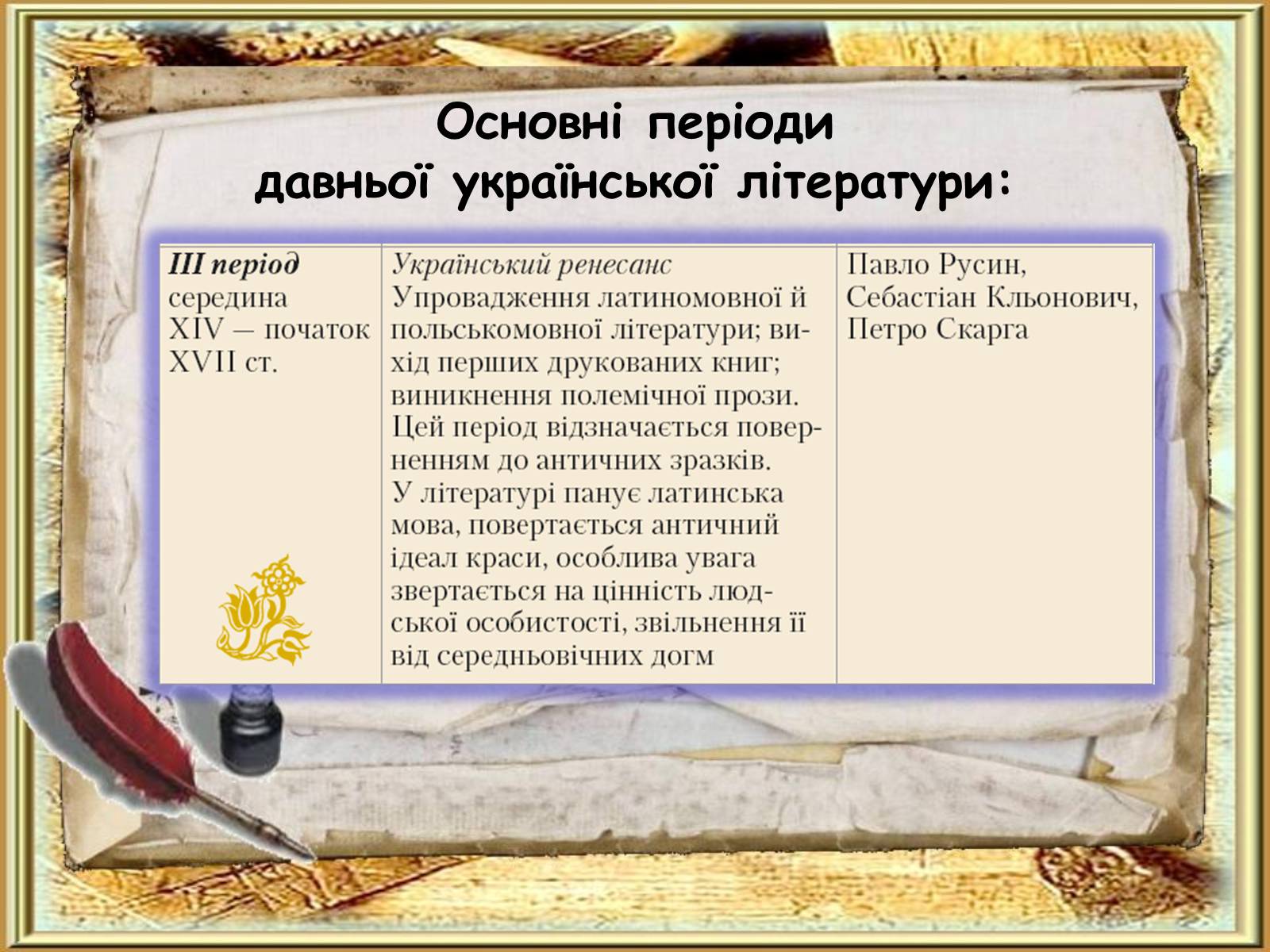 Основні періоди давньої української літератури:

| III період середина XIV — початок XVII ст. | Український ренесанс Упровадження латиномовної й польськомовної літератури; вихід перших друкованих книг; виникнення полемічної прози. Цей період відзначається поверненням до античних зразків. У літературі панує латинська мова, повертається античний ідеал краси, особлива увага звертається на цінність людської особистості, звільнення її від середньовічних догм | Павло Русин, Себастіан Кльонович, Петро Скарга |
|---|---|---|